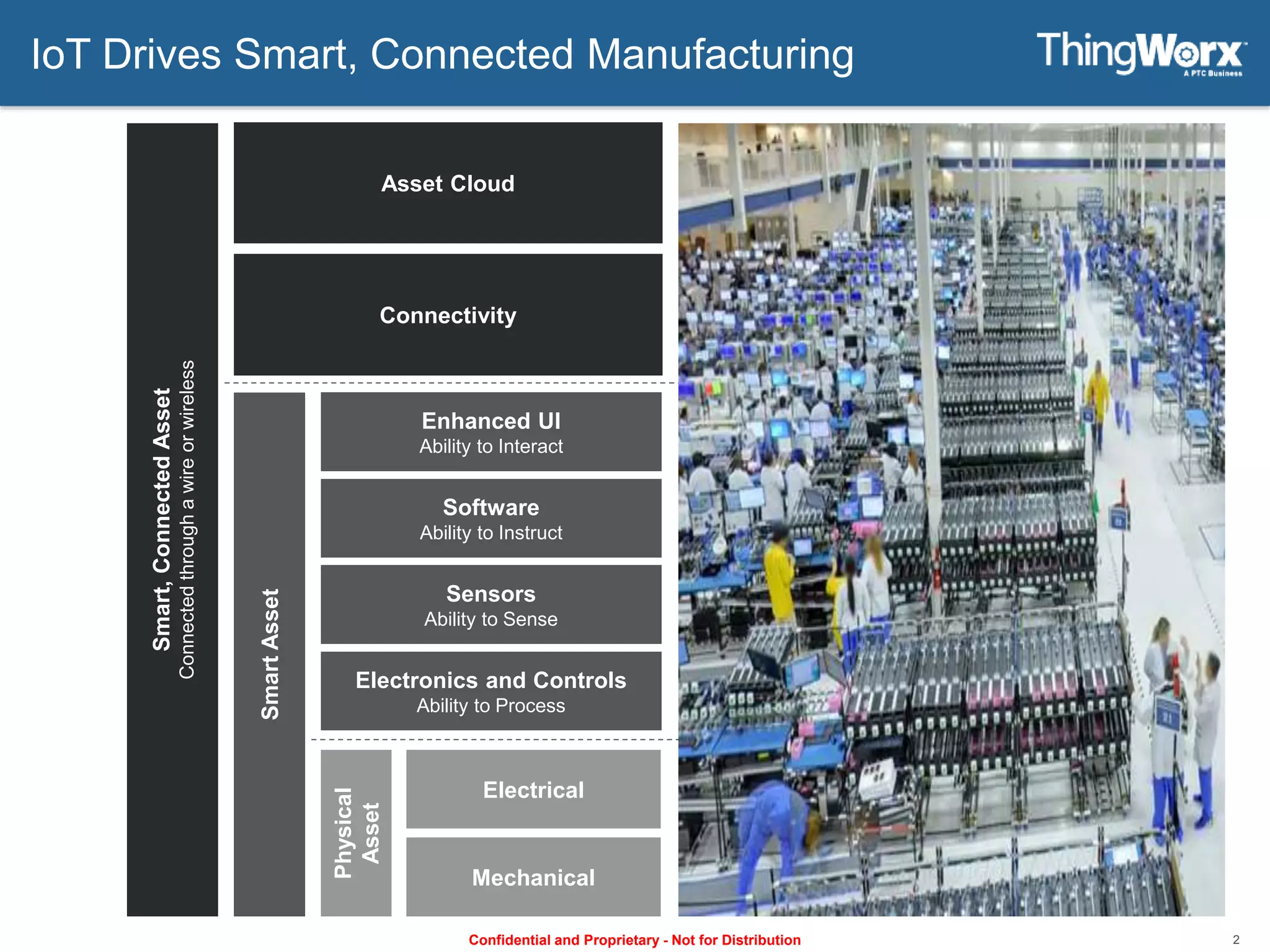 IoT Drives Smart, Connected Manufacturing

ThingWorx
A PTC Business

Smart, Connected Asset
Connected through a wire or wireless

Asset Cloud

Connectivity

Smart Asset

Enhanced UI
Ability to Interact

Software
Ability to Instruct

Sensors
Ability to Sense

Electronics and Controls
Ability to Process

Physical Asset

Electrical

Mechanical

Confidential and Proprietary - Not for Distribution

2